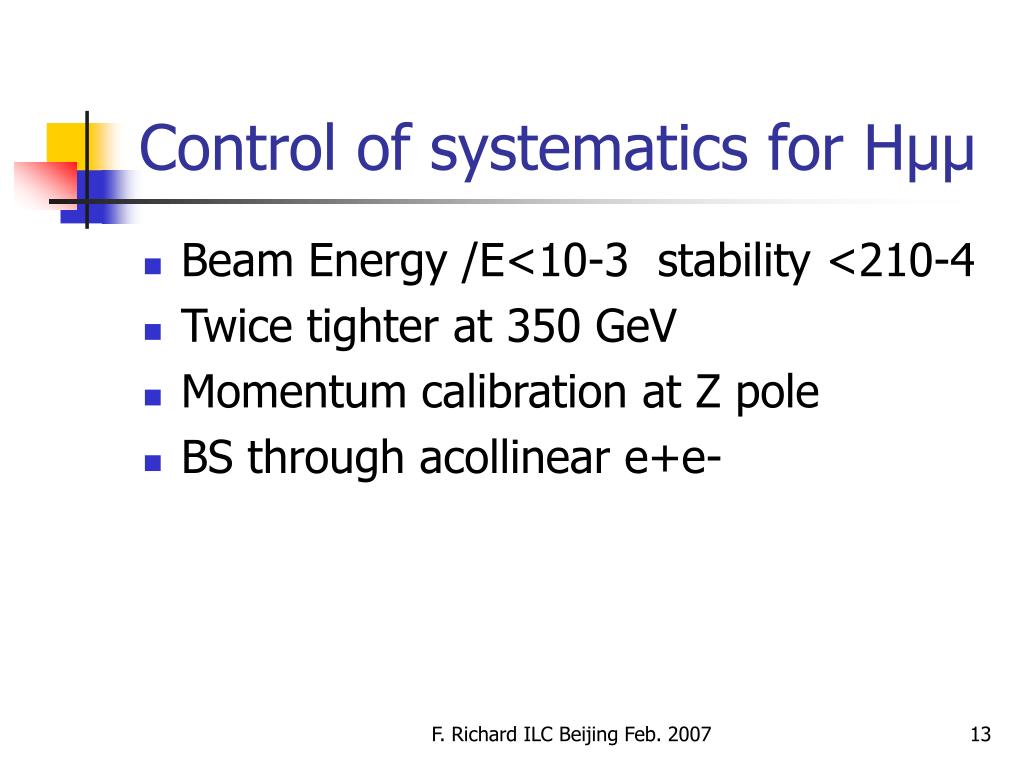 Control of systematics for Hμμ

- Beam Energy /E<10-3 stability <210-4
- Twice tighter at 350 GeV
- Momentum calibration at Z pole
- BS through acollinear e+e-

F. Richard ILC Beijing Feb. 2007

13